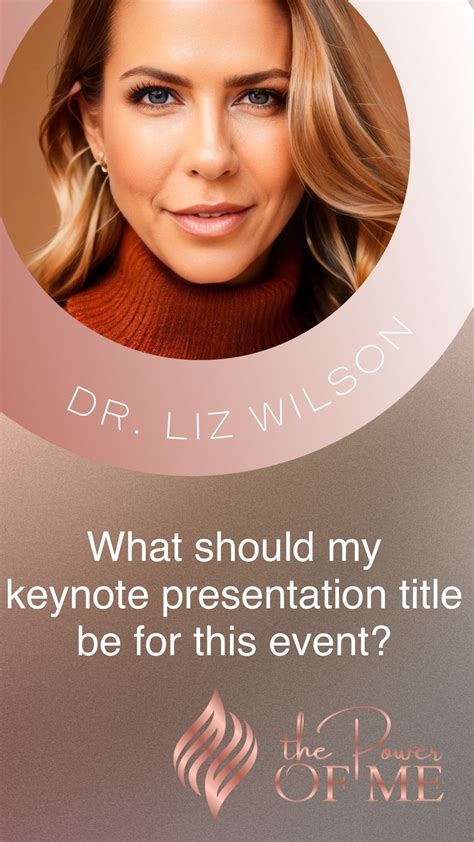 DR. LIZ WILSON

What should my keynote presentation title be for this event?

the Power OF ME